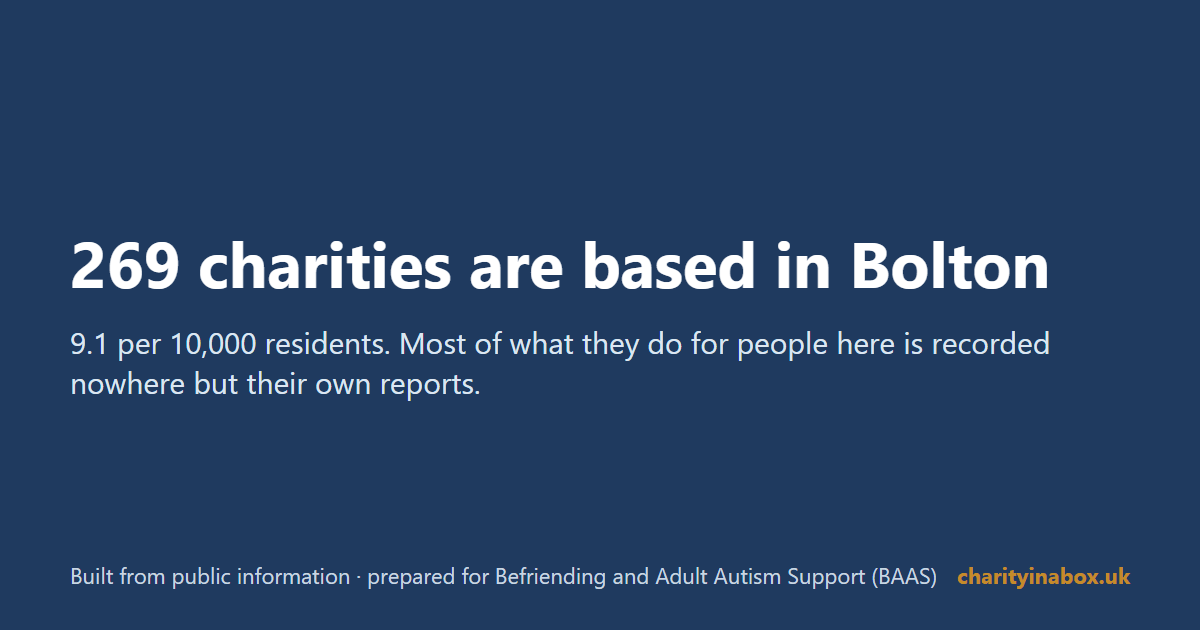 269 charities are based in Bolton

9.1 per 10,000 residents. Most of what they do for people here is recorded nowhere but their own reports.

Built from public information · prepared for Befriending and Adult Autism Support (BAAS) charityinabox.uk